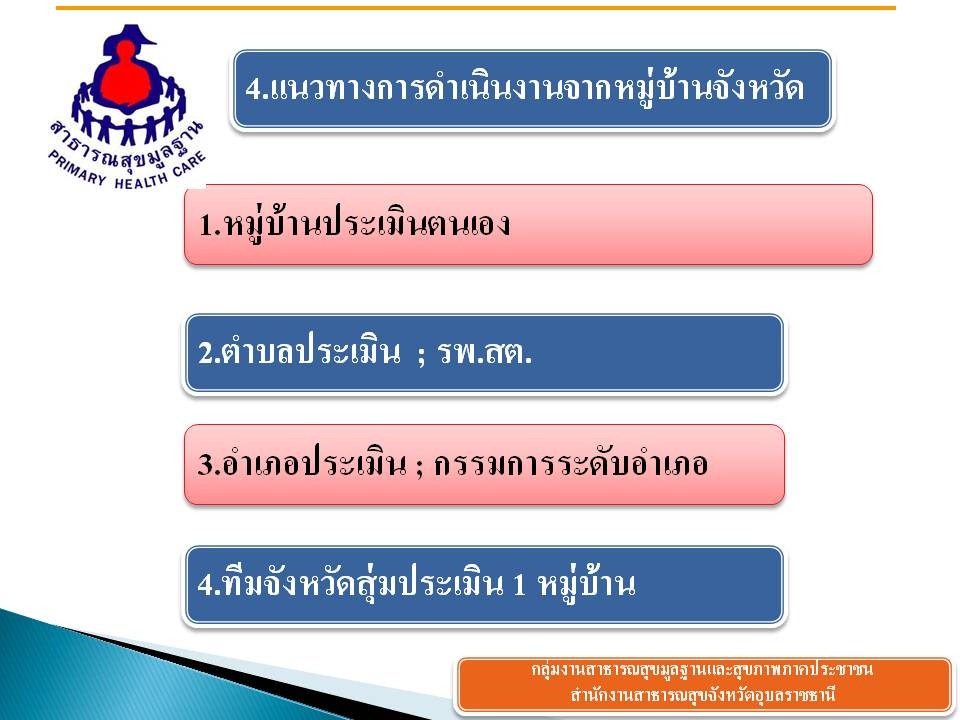 สาธารณสุขมูลฐาน
PRIMARY HEALTH CARE

4.แนวทางการดำเนินงานจากหมู่บ้านจังหวัด

1.หมู่บ้านประเมินตนเอง

2.ตำบลประเมิน ; รพ.สต.

3.อำเภอประเมิน ; กรรมการระดับอำเภอ

4.ทีมจังหวัดสุ่มประเมิน 1 หมู่บ้าน

กลุ่มงานสาธารณสุขมูลฐานและสุขภาพภาคประชาชน
สำนักงานสาธารณสุขจังหวัดอุบลราชธานี